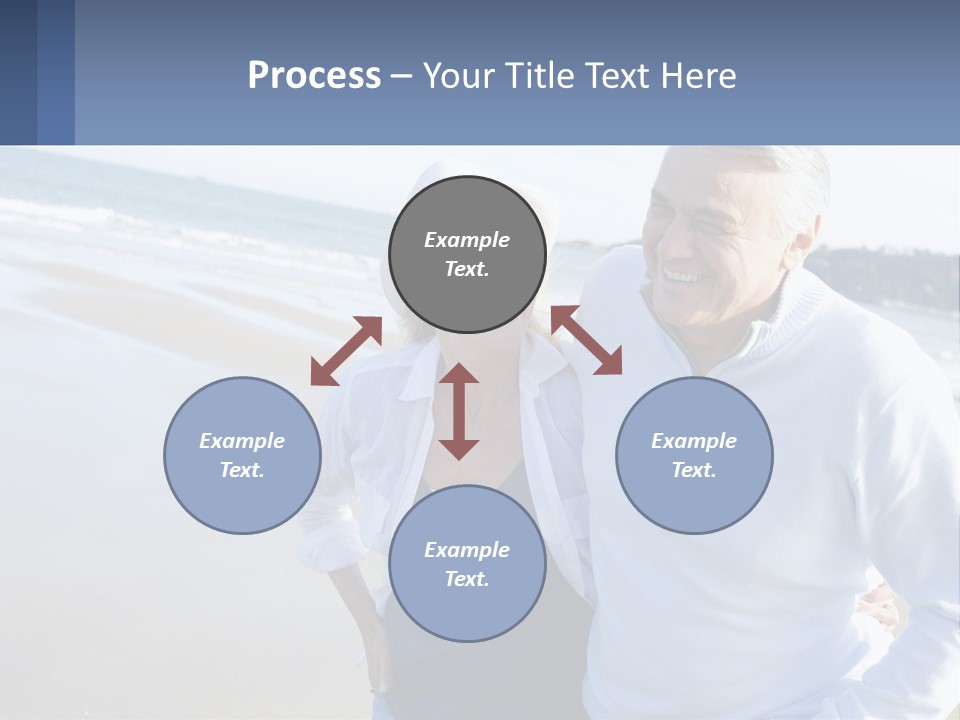 Process – Your Title Text Here

Example Text.

Example Text.

Example Text.

Example Text.